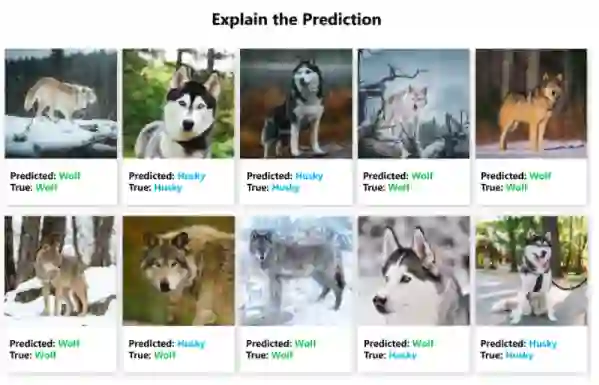 Explain the Prediction

Predicted: Wolf
True: Wolf

Predicted: Husky
True: Husky

Predicted: Husky
True: Husky

Predicted: Wolf
True: Wolf

Predicted: Wolf
True: Wolf

Predicted: Wolf
True: Wolf

Predicted: Husky
True: Wolf

Predicted: Wolf
True: Wolf

Predicted: Wolf
True: Husky

Predicted: Husky
True: Husky